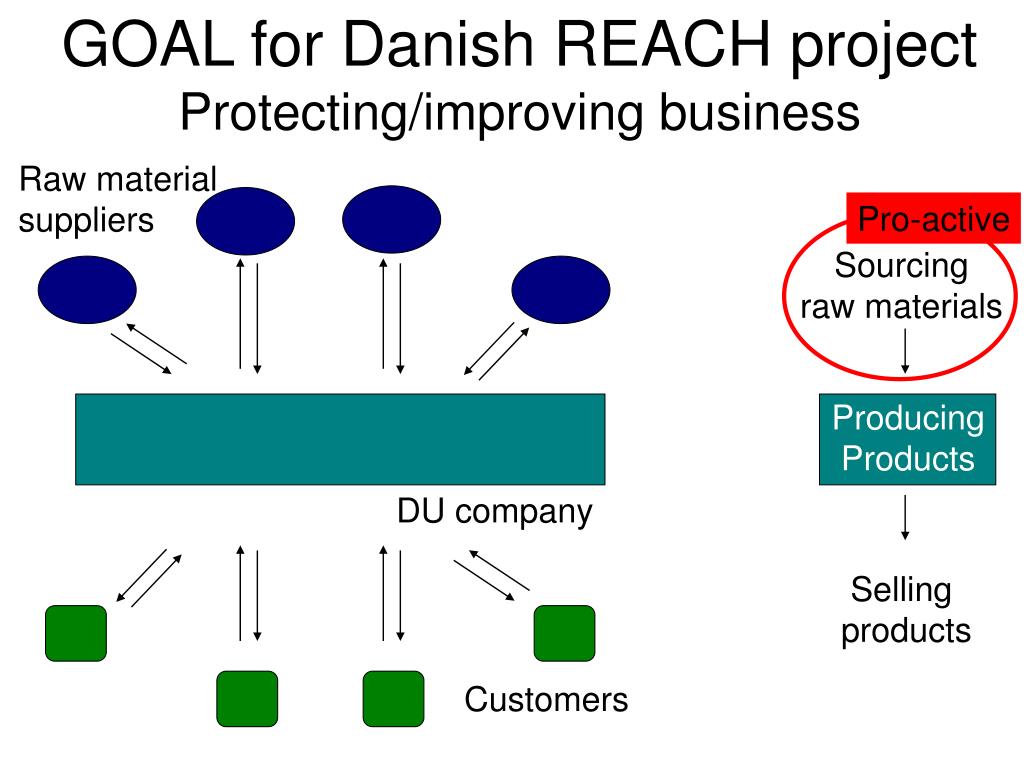 GOAL for Danish REACH project
Protecting/improving business

Raw material suppliers

DU company

Customers

Pro-active

Sourcing raw materials

Producing Products

Selling products